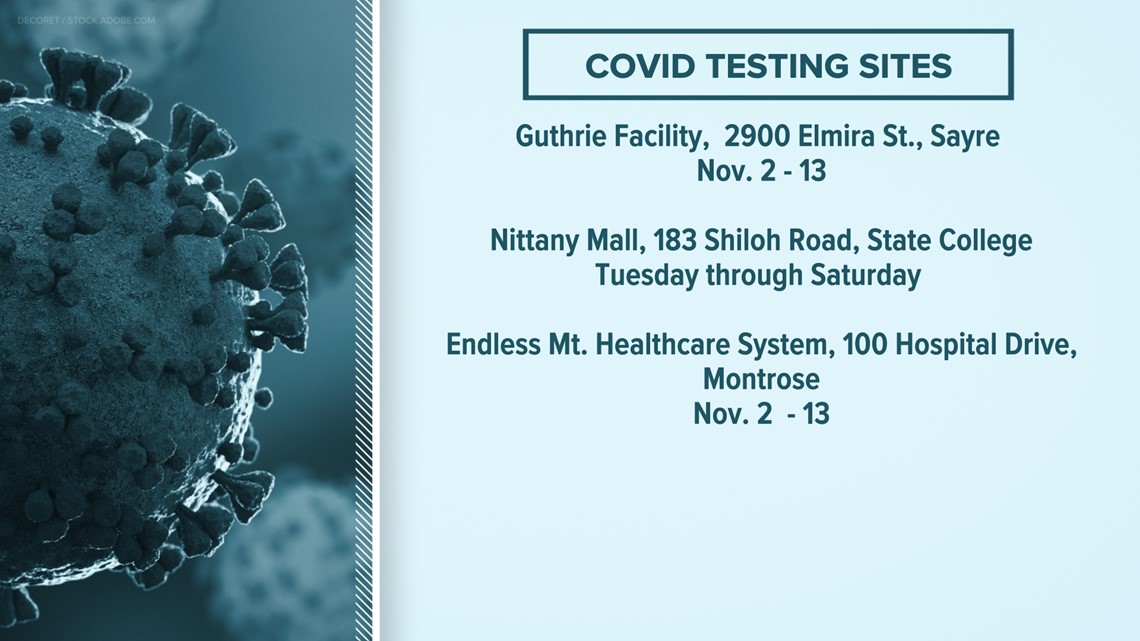 DECORET / STOCK.ADOBE.COM

COVID TESTING SITES

Guthrie Facility, 2900 Elmira St., Sayre
Nov. 2 - 13

Nittany Mall, 183 Shiloh Road, State College
Tuesday through Saturday

Endless Mt. Healthcare System, 100 Hospital Drive, Montrose
Nov. 2 - 13